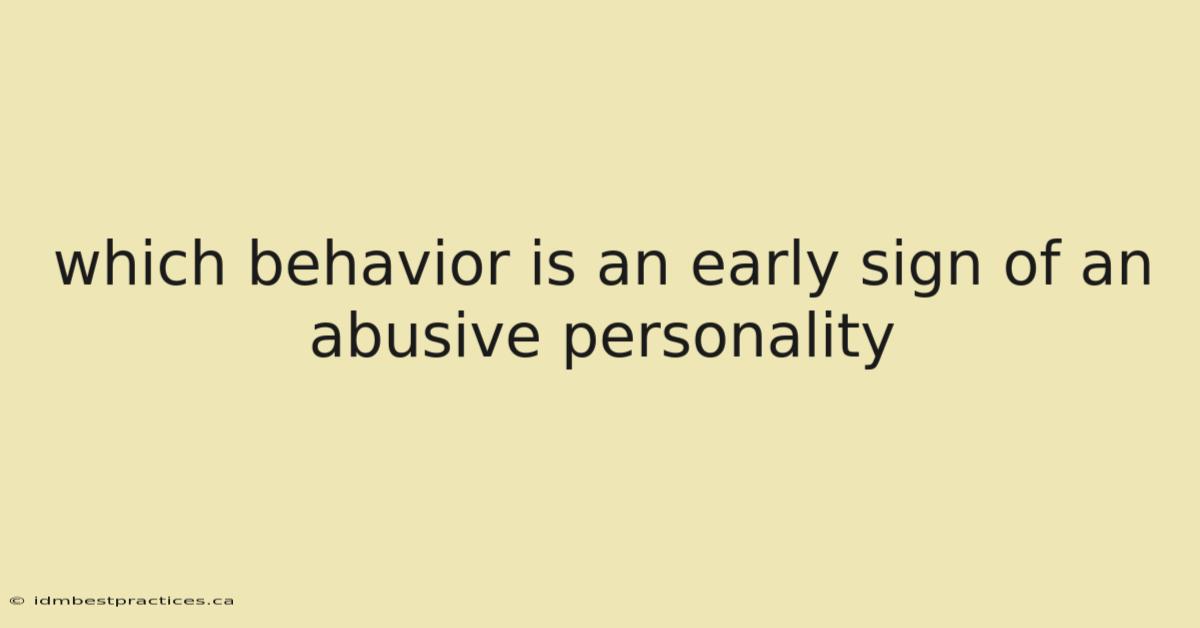 which behavior is an early sign of an abusive personality

© idmbestpractices.ca